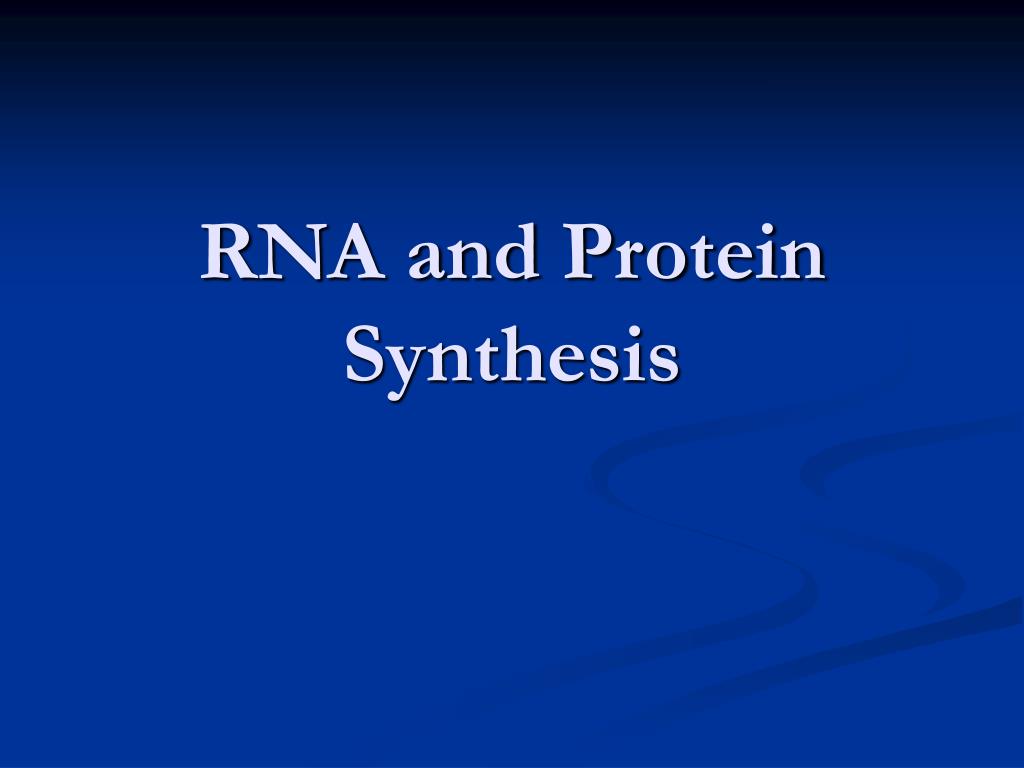 RNA and Protein Synthesis